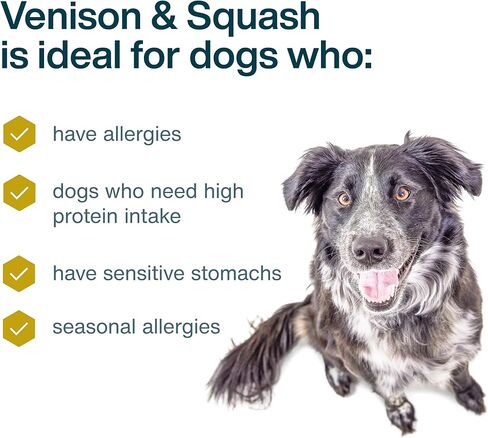 Venison & Squash is ideal for dogs who:

have allergies

dogs who need high protein intake

have sensitive stomachs

seasonal allergies